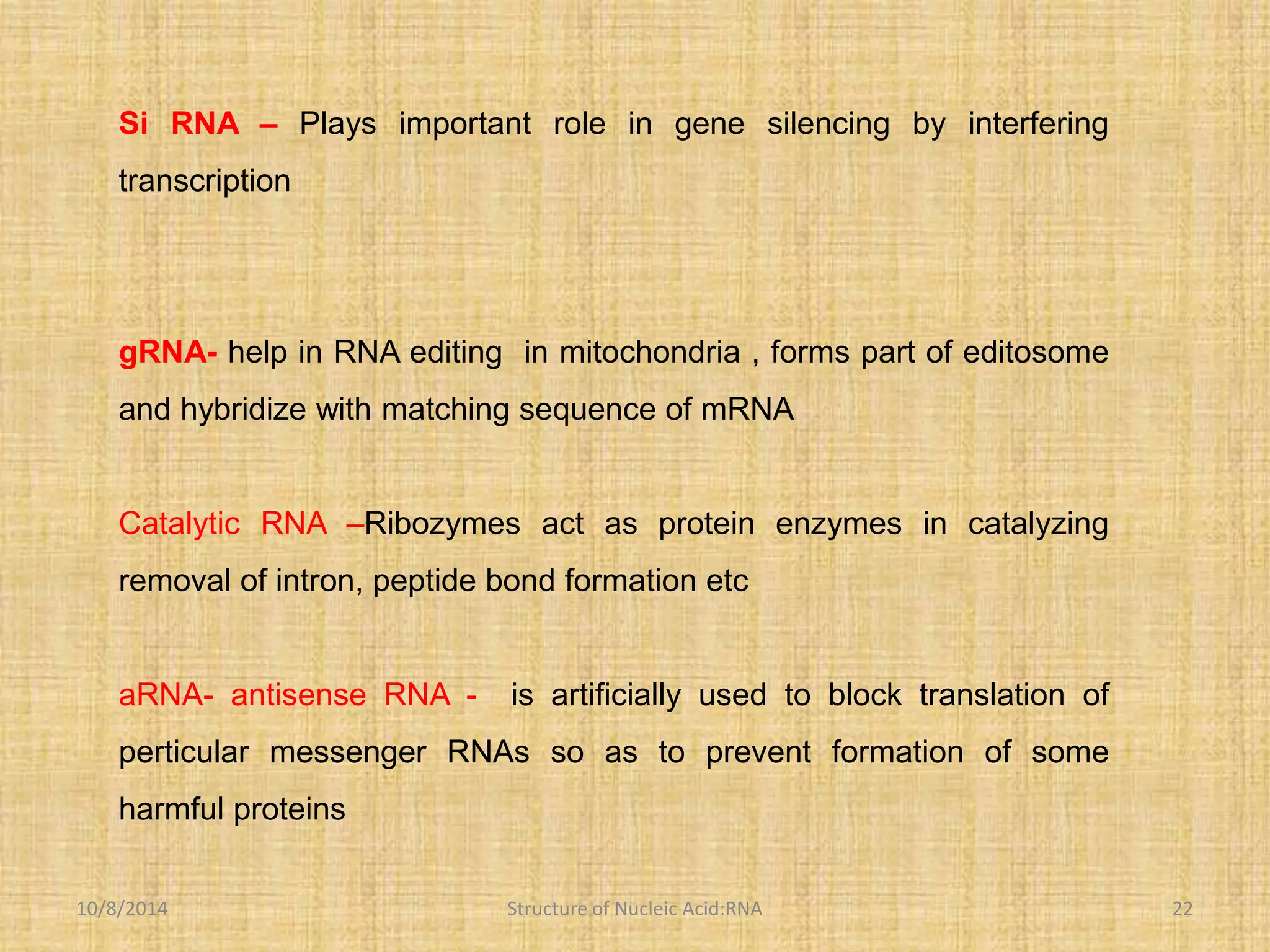 Si RNA – Plays important role in gene silencing by interfering transcription

gRNA- help in RNA editing in mitochondria , forms part of editosome and hybridize with matching sequence of mRNA

Catalytic RNA –Ribozymes act as protein enzymes in catalyzing removal of intron, peptide bond formation etc

aRNA- antisense RNA - is artificially used to block translation of perticular messenger RNAs so as to prevent formation of some harmful proteins

10/8/2014

Structure of Nucleic Acid:RNA

22